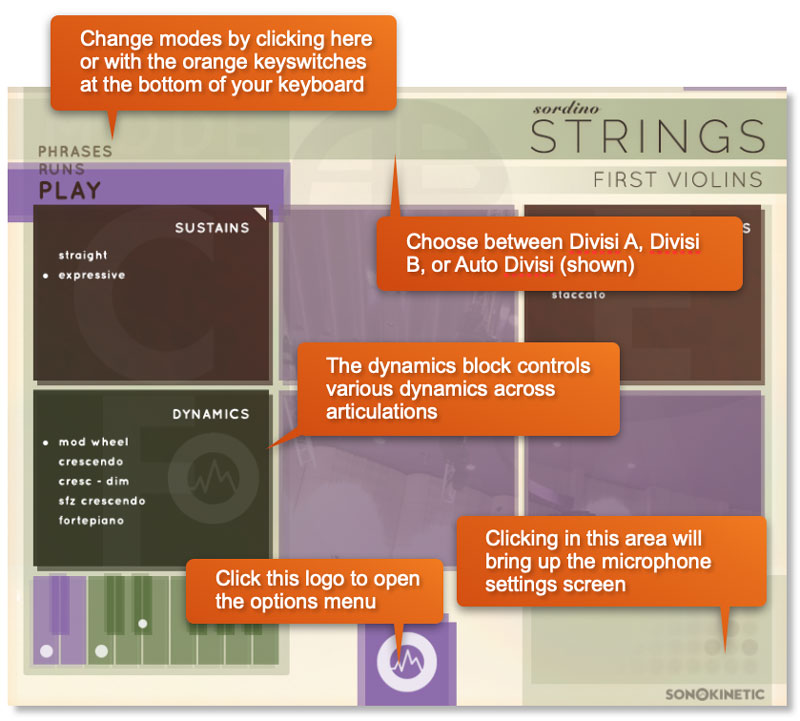 Change modes by clicking here or with the orange keyswitches at the bottom of your keyboard

sordino
STRINGS
FIRST VIOLINS

PHRASES
RUNS
PLAY

SUSTAINS
straight
• expressive

Choose between Divisi A, Divisi B, or Auto Divisi (shown)

staccato

The dynamics block controls various dynamics across articulations

DYNAMICS
• mod wheel
crescendo
cresc - dim
sfz crescendo
fortepiano

Clicking in this area will bring up the microphone settings screen

Click this logo to open the options menu

SONOKINETIC